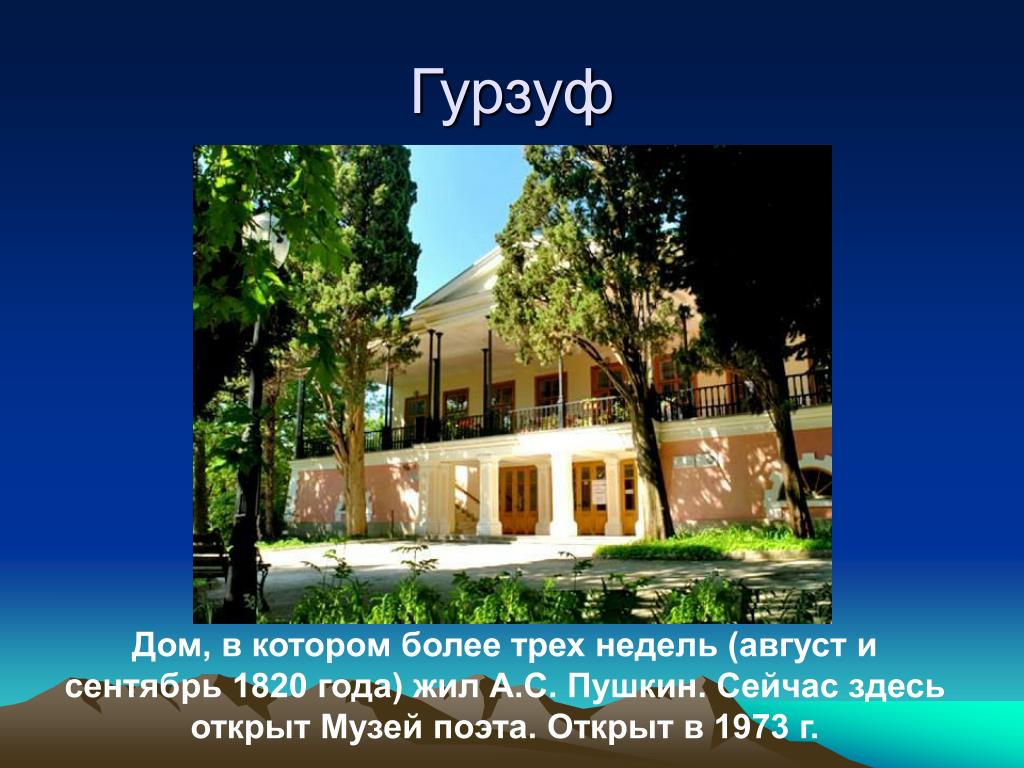 Гурзуф

Дом, в котором более трех недель (август и сентябрь 1820 года) жил А.С. Пушкин. Сейчас здесь открыт Музей поэта. Открыт в 1973 г.